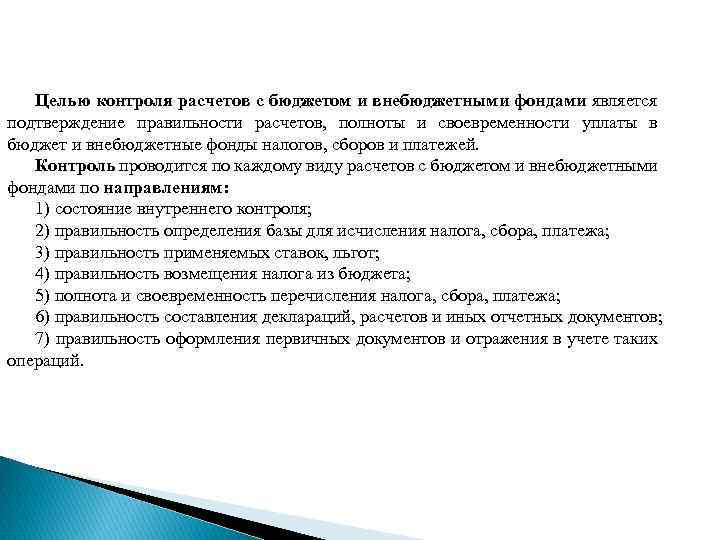 Целью контроля расчетов с бюджетом и внебюджетными фондами является подтверждение правильности расчетов, полноты и своевременности уплаты в бюджет и внебюджетные фонды налогов, сборов и платежей.

Контроль проводится по каждому виду расчетов с бюджетом и внебюджетными фондами по направлениям:

1) состояние внутреннего контроля;

2) правильность определения базы для исчисления налога, сбора, платежа;

3) правильность применяемых ставок, льгот;

4) правильность возмещения налога из бюджета;

5) полнота и своевременность перечисления налога, сбора, платежа;

6) правильность составления деклараций, расчетов и иных отчетных документов;

7) правильность оформления первичных документов и отражения в учете таких операций.